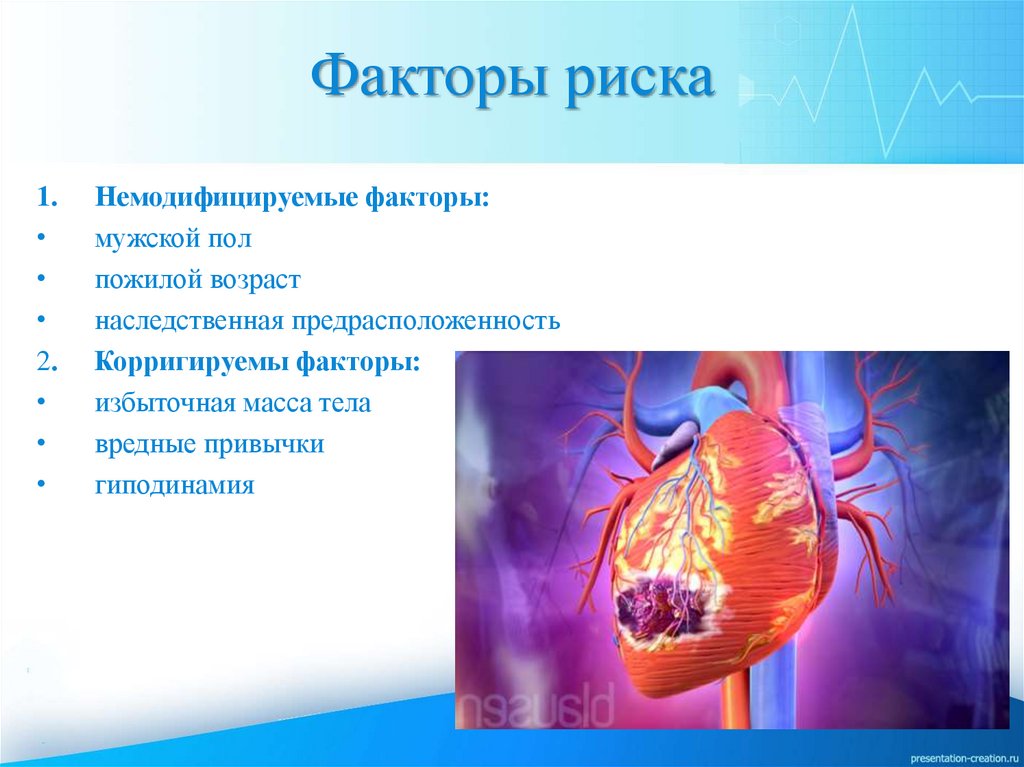 Факторы риска

1. Немодифицируемые факторы:
• мужской пол
• пожилой возраст
• наследственная предрасположенность
2. Корригируемы факторы:
• избыточная масса тела
• вредные привычки
• гиподинамия

blausen

presentation-creation.ru